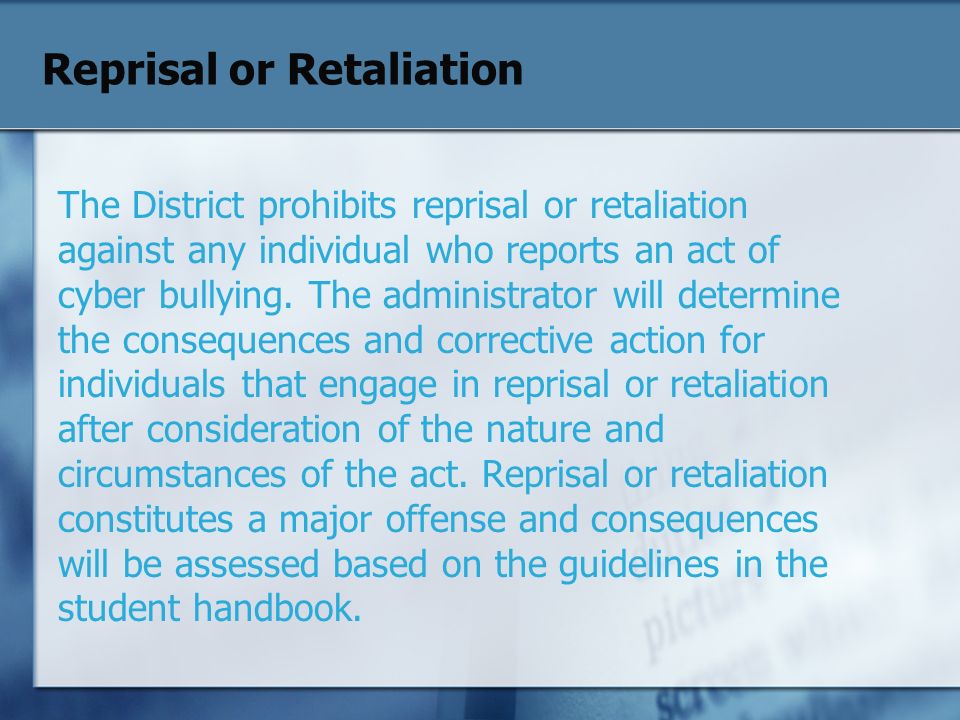 Reprisal or Retaliation

The District prohibits reprisal or retaliation against any individual who reports an act of cyber bullying. The administrator will determine the consequences and corrective action for individuals that engage in reprisal or retaliation after consideration of the nature and circumstances of the act. Reprisal or retaliation constitutes a major offense and consequences will be assessed based on the guidelines in the student handbook.